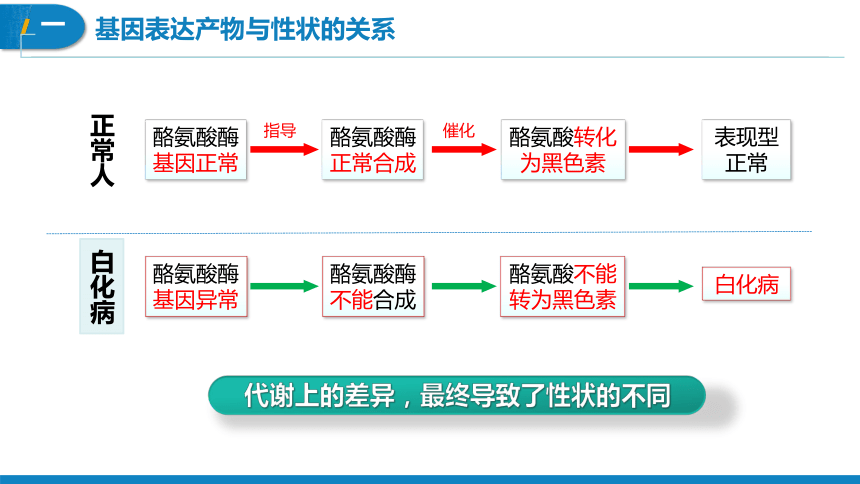 一 基因表达产物与性状的关系

正常人

酪氨酸酶基因正常 指导 酪氨酸酶正常合成 催化 酪氨酸转化为黑色素 表现型正常

白化病

酪氨酸酶基因异常 酪氨酸酶不能合成 酪氨酸不能转为黑色素 白化病

代谢上的差异，最终导致了性状的不同